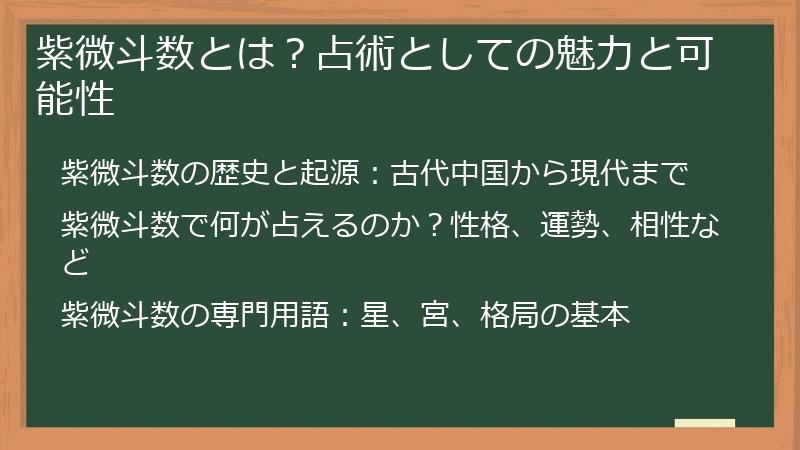 紫微斗数とは？占術としての魅力と可能性

紫微斗数の歴史と起源：古代中国から現代まで

紫微斗数で何が占えるのか？性格、運勢、相性など

紫微斗数の専門用語：星、宮、格局の基本